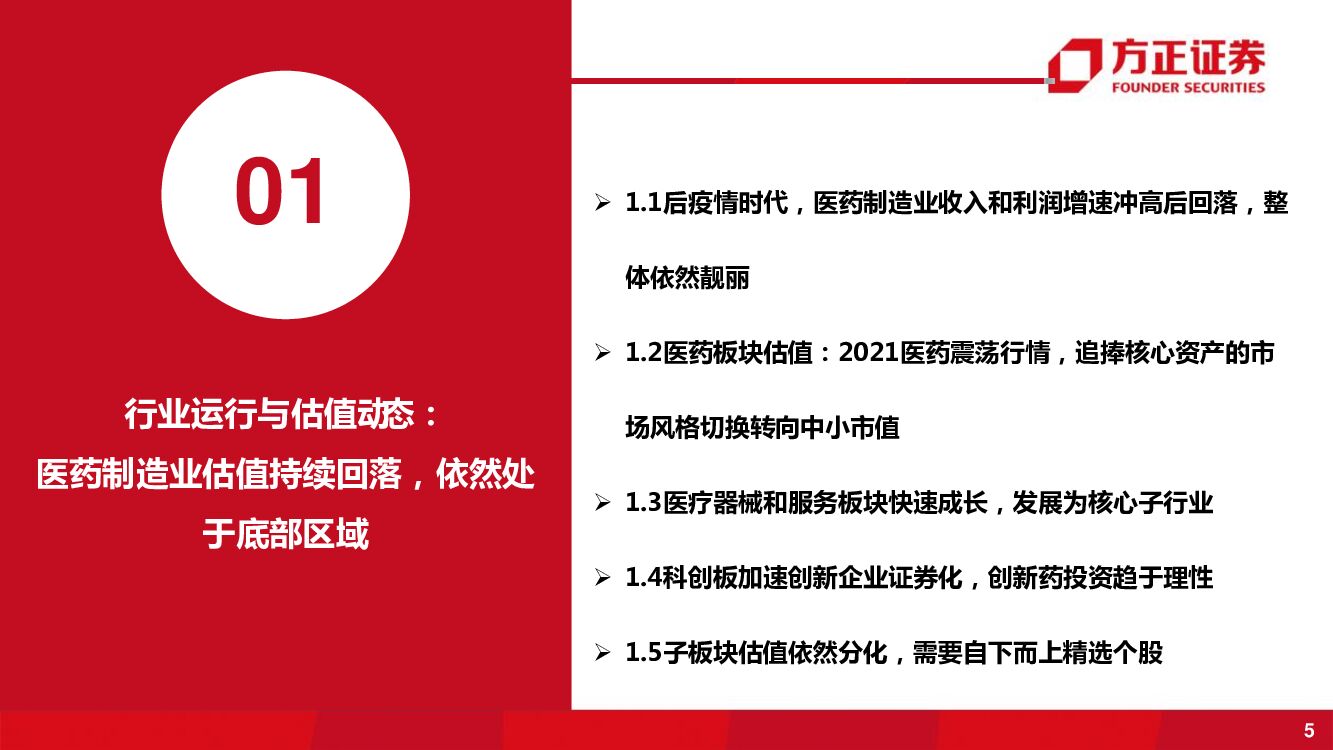 01

行业运行与估值动态：
医药制造业估值持续回落，依然处于底部区域

方正证券
FOUNDER SECURITIES

➢ 1.1后疫情时代，医药制造业收入和利润增速冲高后回落，整体依然靓丽

➢ 1.2医药板块估值：2021医药震荡行情，追捧核心资产的市场风格切换转向中小市值

➢ 1.3医疗器械和服务板块快速成长，发展为核心子行业

➢ 1.4科创板加速创新企业证券化，创新药投资趋于理性

➢ 1.5子板块估值依然分化，需要自下而上精选个股

5